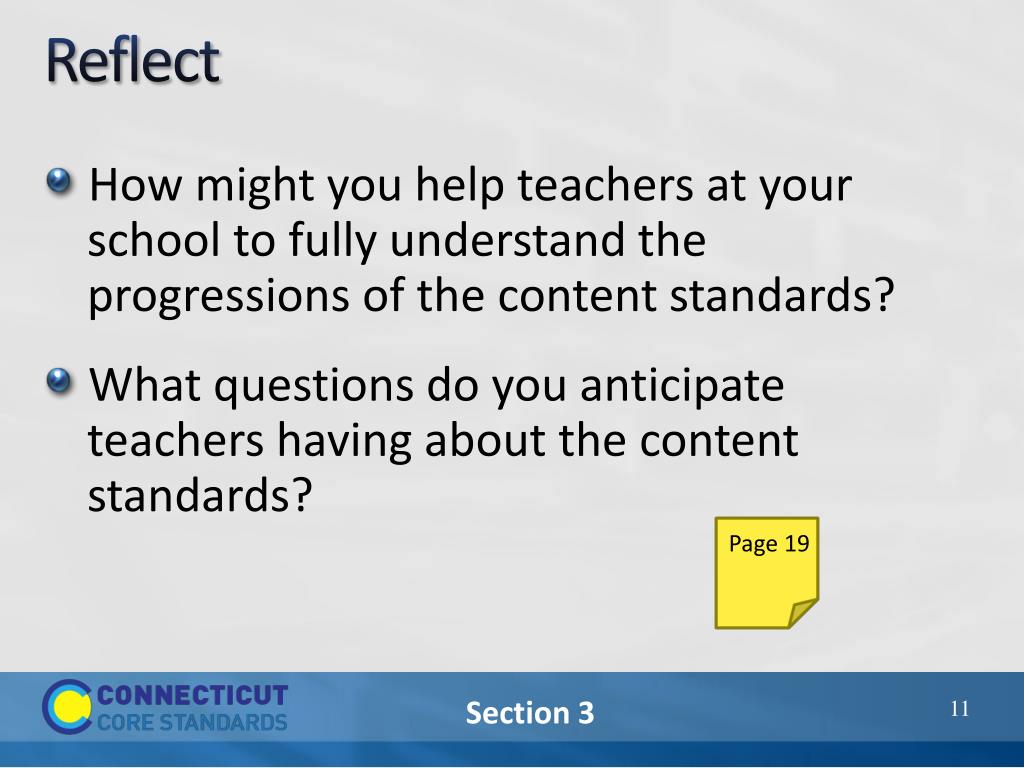 Reflect

How might you help teachers at your school to fully understand the progressions of the content standards?

What questions do you anticipate teachers having about the content standards?

Page 19

CONNECTICUT
CORE STANDARDS

Section 3

11